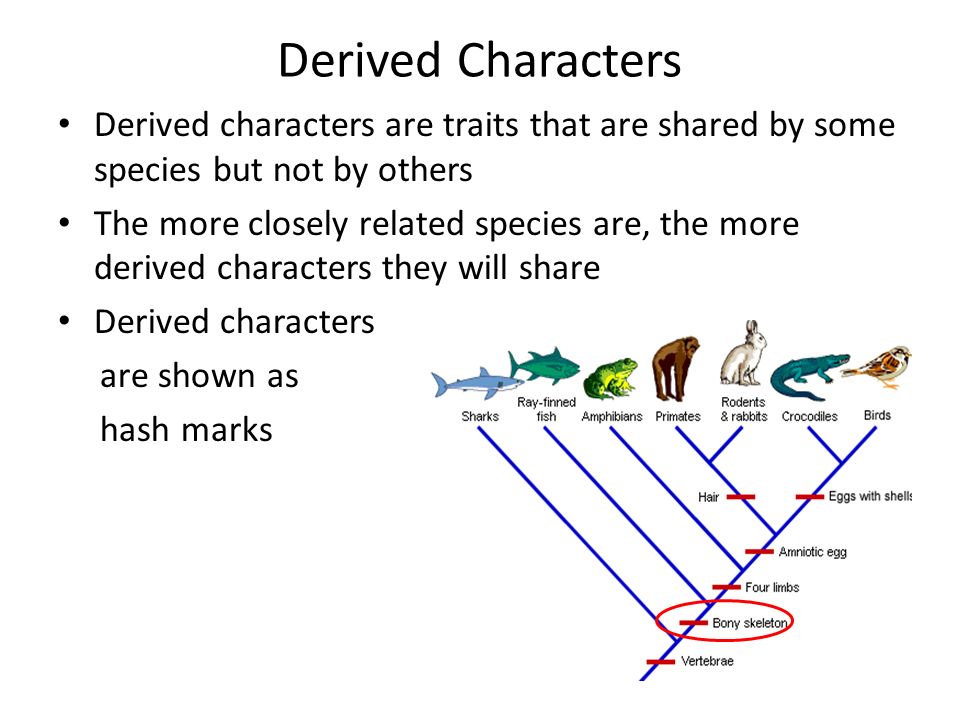 Derived Characters

• Derived characters are traits that are shared by some species but not by others

• The more closely related species are, the more derived characters they will share

• Derived characters are shown as hash marks

Sharks
Ray-finned fish
Amphibians
Primates
Rodents & rabbits
Crocodiles
Birds

Hair
Eggs with shells
Amniotic egg
Four limbs
Bony skeleton
Vertebrae